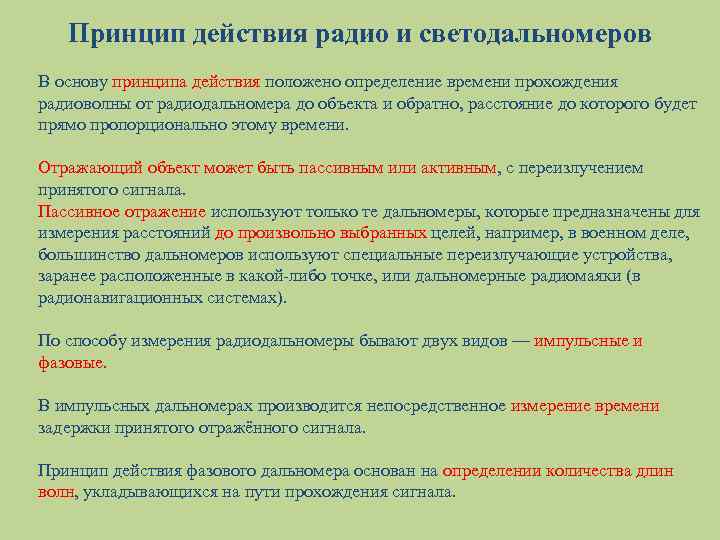 Принцип действия радио и светодальномеров

В основу принципа действия положено определение времени прохождения радиоволны от радиодальномера до объекта и обратно, расстояние до которого будет прямо пропорционально этому времени.

Отражающий объект может быть пассивным или активным, с переизлучением принятого сигнала.
Пассивное отражение используют только те дальномеры, которые предназначены для измерения расстояний до произвольно выбранных целей, например, в военном деле, большинство дальномеров используют специальные переизлучающие устройства, заранее расположенные в какой-либо точке, или дальномерные радиомаяки (в радионавигационных системах).

По способу измерения радиодальномеры бывают двух видов — импульсные и фазовые.

В импульсных дальномерах производится непосредственное измерение времени задержки принятого отражённого сигнала.

Принцип действия фазового дальномера основан на определении количества длин волн, укладывающихся на пути прохождения сигнала.